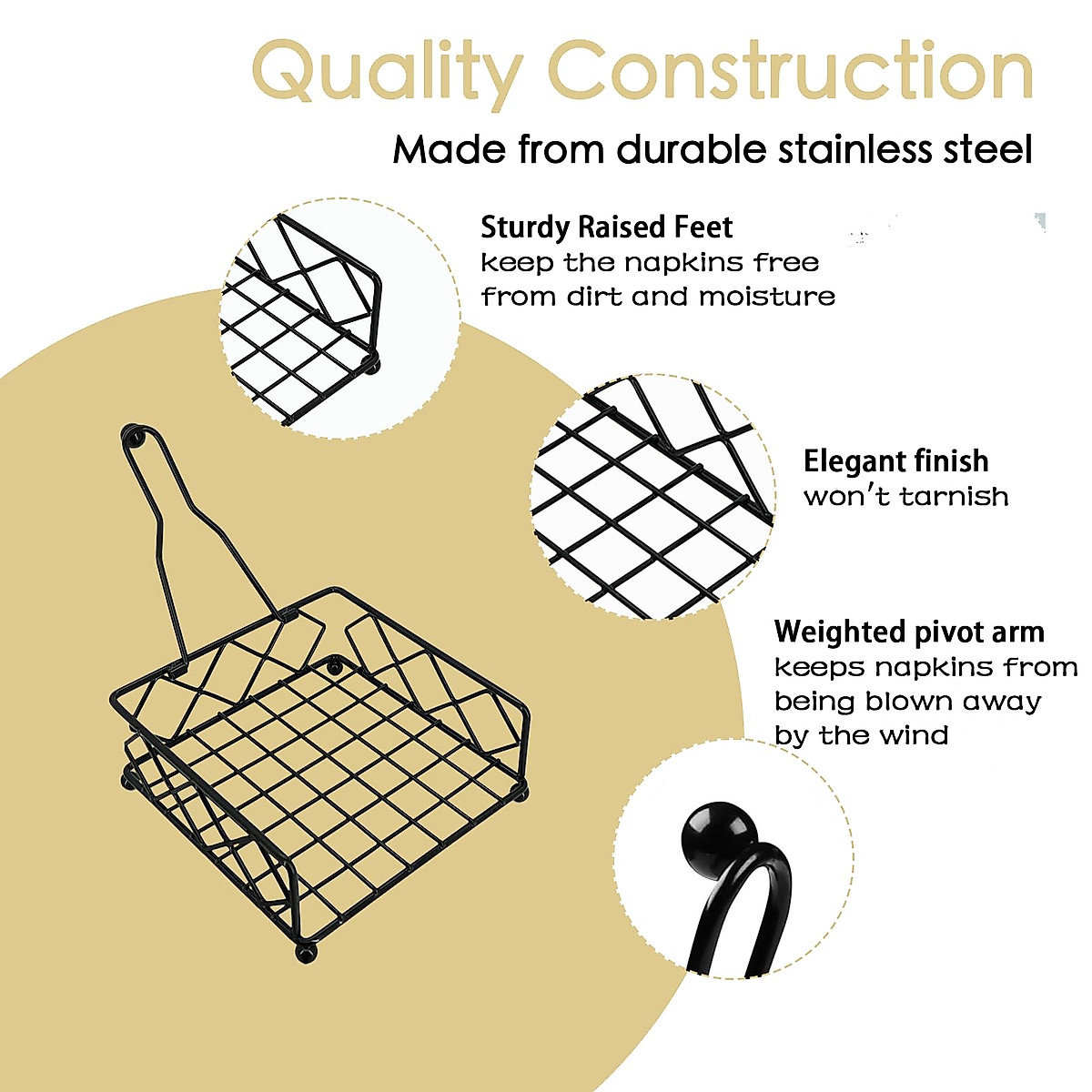 Quality Construction
Made from durable stainless steel

Sturdy Raised Feet
keep the napkins free from dirt and moisture

Elegant finish
won't tarnish

Weighted pivot arm
keeps napkins from being blown away by the wind